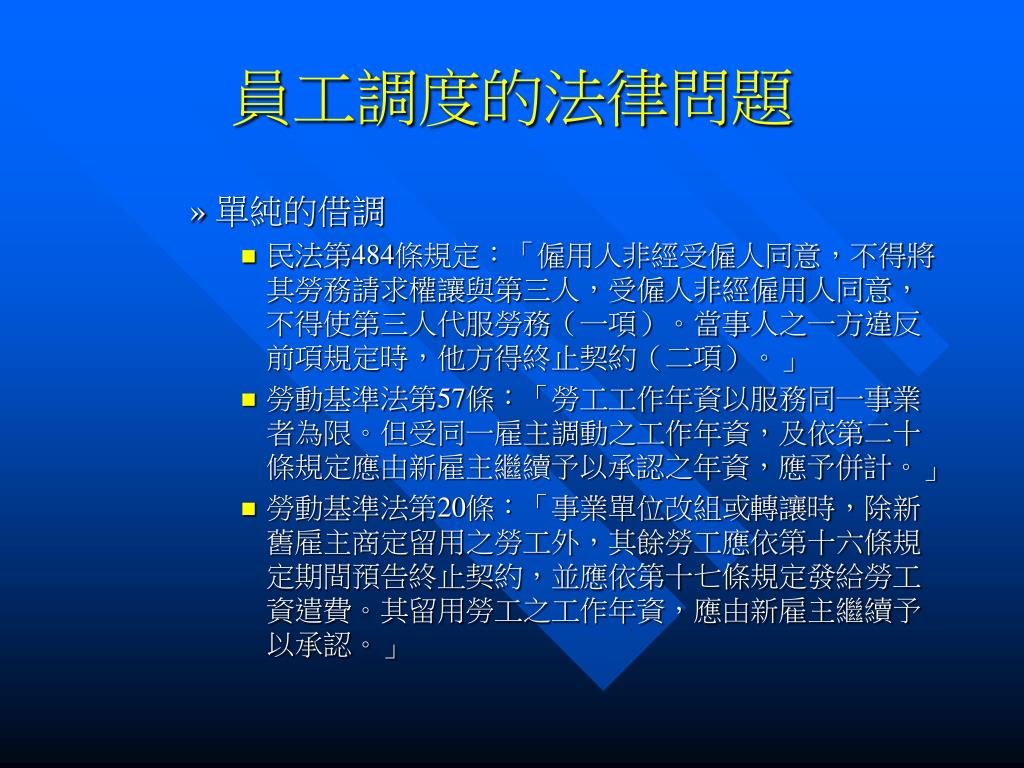 員工調度的法律問題

» 單純的借調

■ 民法第484條規定：「僱用人非經受僱人同意，不得將其勞務請求權讓與第三人，受僱人非經僱用人同意，不得使第三人代服勞務（一項）。當事人之一方違反前項規定時，他方得終止契約（二項）。」

■ 勞動基準法第57條：「勞工工作年資以服務同一事業者為限。但受同一雇主調動之工作年資，及依第二十條規定應由新雇主繼續予以承認之年資，應予併計。」

■ 勞動基準法第20條：「事業單位改組或轉讓時，除新舊雇主商定留用之勞工外，其餘勞工應依第十六條規定期間預告終止契約，並應依第十七條規定發給勞工資遣費。其留用勞工之工作年資，應由新雇主繼續予以承認。」